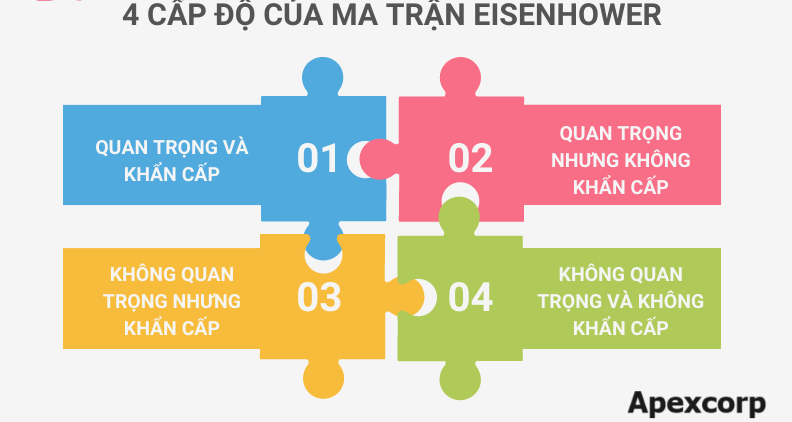 4 CẤP ĐỘ CỦA MA TRẬN EISENHOWER

QUAN TRỌNG VÀ KHẨN CẤP

01

02

QUAN TRỌNG NHƯNG KHÔNG KHẨN CẤP

KHÔNG QUAN TRỌNG NHƯNG KHẨN CẤP

03

04

KHÔNG QUAN TRỌNG VÀ KHÔNG KHẨN CẤP

Apexcorp